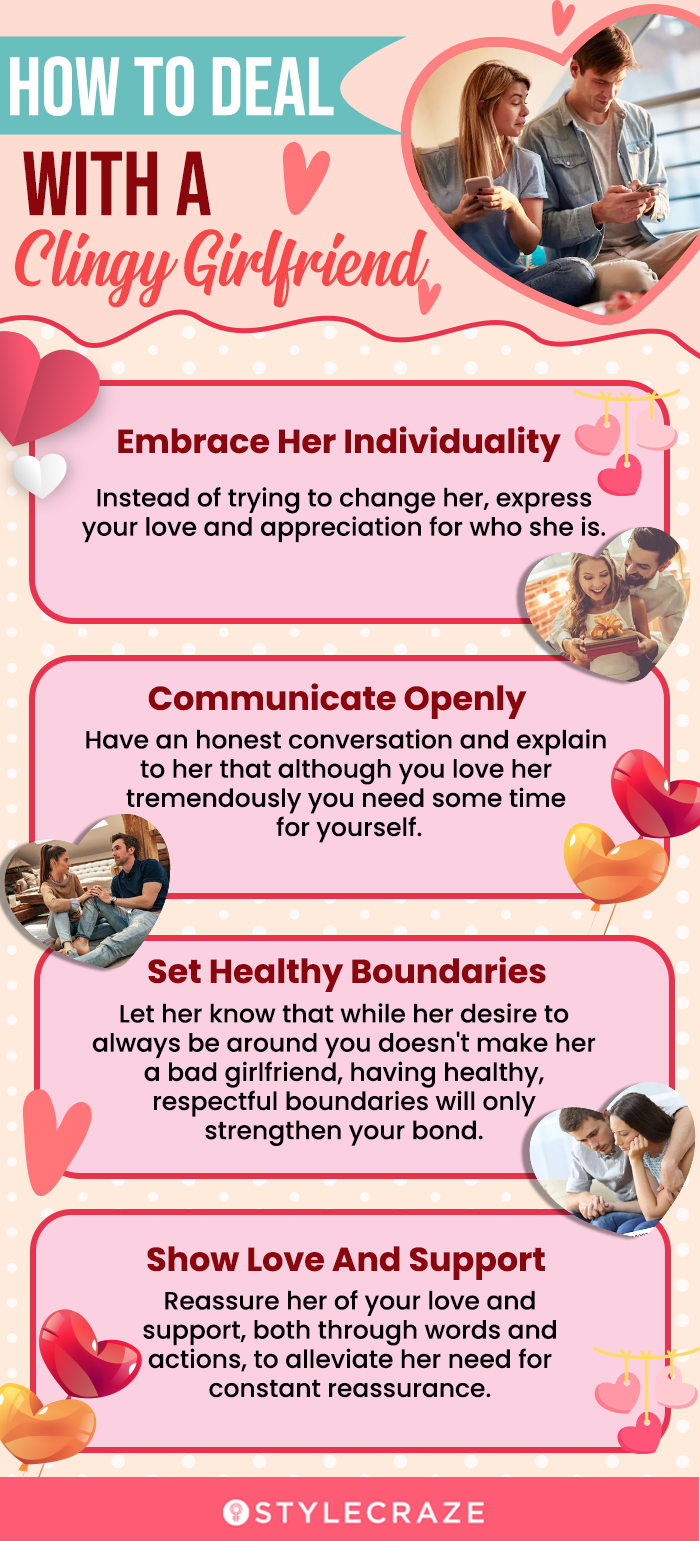 HOW TO DEAL WITH A Clingy Girlfriend

Embrace Her Individuality

Instead of trying to change her, express your love and appreciation for who she is.

Communicate Openly

Have an honest conversation and explain to her that although you love her tremendously you need some time for yourself.

Set Healthy Boundaries

Let her know that while her desire to always be around you doesn't make her a bad girlfriend, having healthy, respectful boundaries will only strengthen your bond.

Show Love And Support

Reassure her of your love and support, both through words and actions, to alleviate her need for constant reassurance.

STYLECRAZE